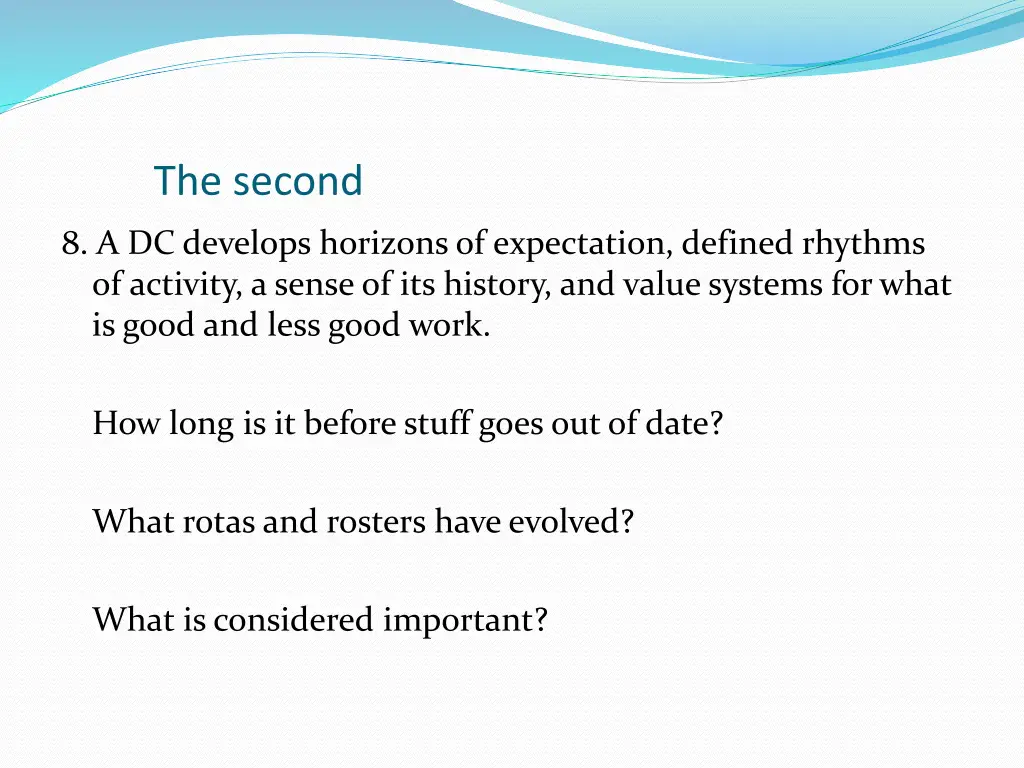 The second

8. A DC develops horizons of expectation, defined rhythms of activity, a sense of its history, and value systems for what is good and less good work.

How long is it before stuff goes out of date?

What rotas and rosters have evolved?

What is considered important?